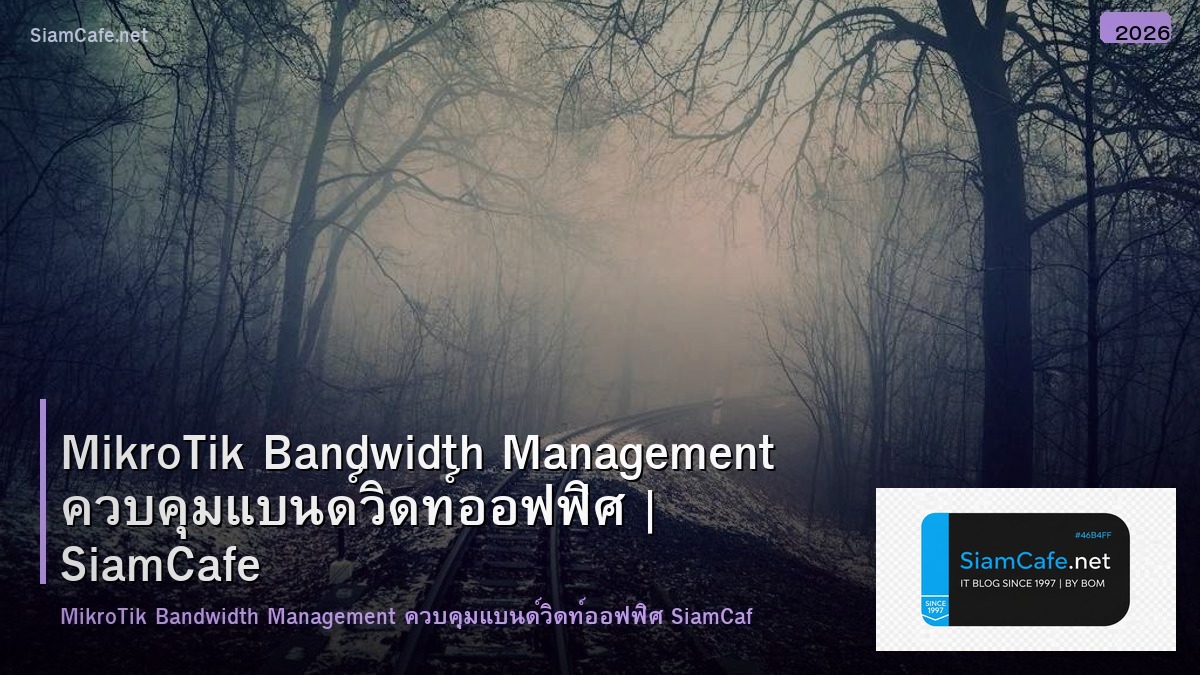 SiamCafe.net

2026

MikroTik Bandwidth Management ควบคุมแบนด์วิดท์ออฟฟิศ | SiamCafe

MikroTik Bandwidth Management ควบคุมแบนด์วิดท์ออฟฟิศ SiamCaf

#46B4FF
SiamCafe.net
IT BLOG SINCE 1997 | BY BOM
SINCE 1997